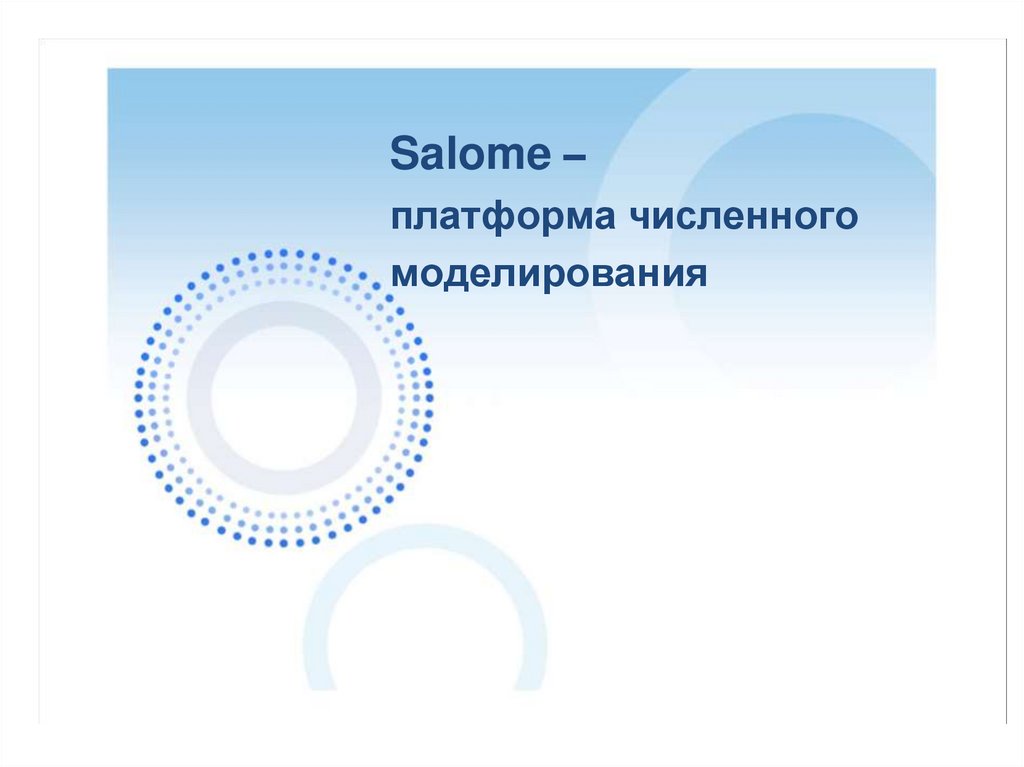 Salome –

платформа численного моделирования